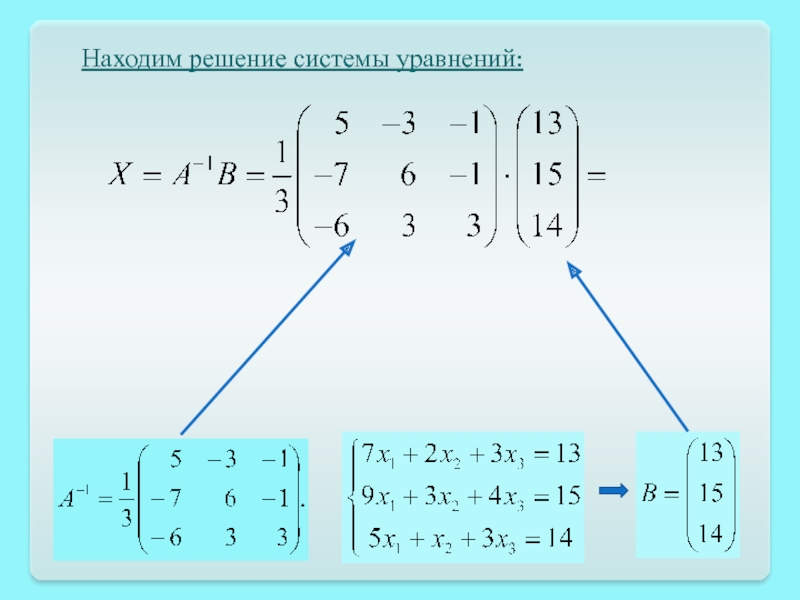 Находим решение системы уравнений:

$X = A^{-1}B = \frac{1}{3}\begin{pmatrix} 5 & -3 & -1 \\ -7 & 6 & -1 \\ -6 & 3 & 3 \end{pmatrix} \cdot \begin{pmatrix} 13 \\ 15 \\ 14 \end{pmatrix} =$

$A^{-1} = \frac{1}{3}\begin{pmatrix} 5 & -3 & -1 \\ -7 & 6 & -1 \\ -6 & 3 & 3 \end{pmatrix}.$

$\begin{cases} 7x_1 + 2x_2 + 3x_3 = 13 \\ 9x_1 + 3x_2 + 4x_3 = 15 \\ 5x_1 + x_2 + 3x_3 = 14 \end{cases}$

$B = \begin{pmatrix} 13 \\ 15 \\ 14 \end{pmatrix}$